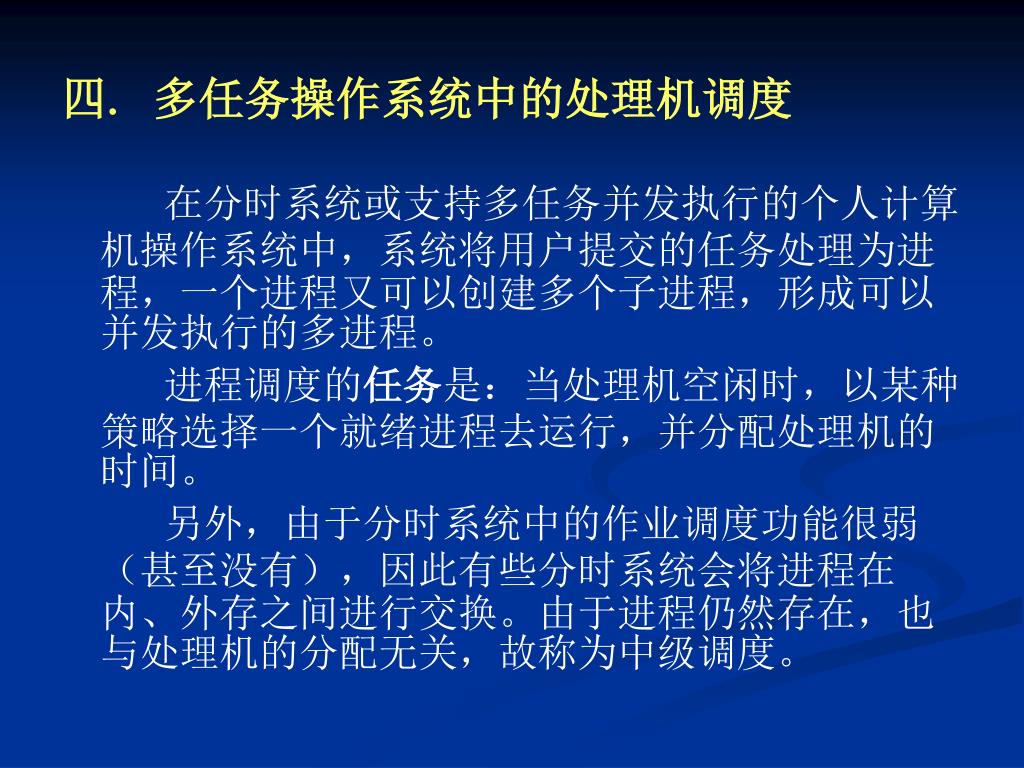 四. 多任务操作系统中的处理机调度

在分时系统或支持多任务并发执行的个人计算机操作系统中，系统将用户提交的任务处理为进程，一个进程又可以创建多个子进程，形成可以并发执行的多进程。

进程调度的任务是：当处理机空闲时，以某种策略选择一个就绪进程去运行，并分配处理机的时间。

另外，由于分时系统中的作业调度功能很弱（甚至没有），因此有些分时系统会将进程在内、外存之间进行交换。由于进程仍然存在，也与处理机的分配无关，故称为中级调度。